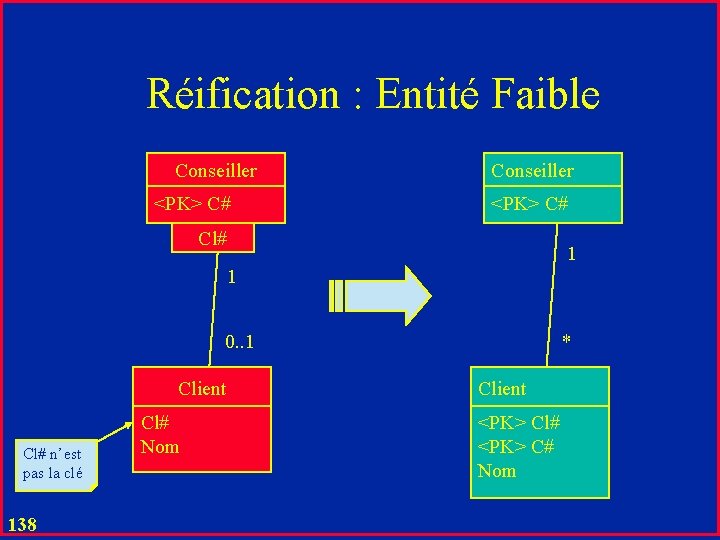 Réification : Entité Faible

Conseiller
<PK> C#
Cl#

1

0..1

Client
Cl#
Nom

Cl# n'est pas la clé

Conseiller
<PK> C#

1

*

Client
<PK> Cl#
<PK> C#
Nom

138